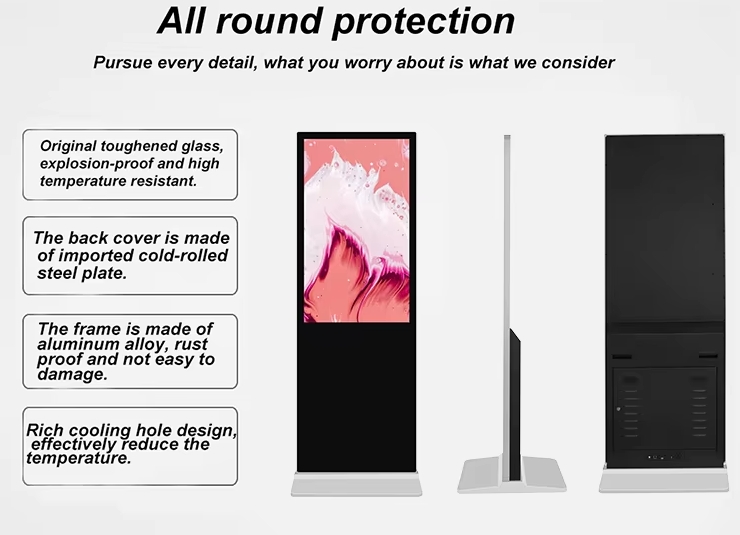 All round protection

Pursue every detail, what you worry about is what we consider

Original toughened glass, explosion-proof and high temperature resistant.

The back cover is made of imported cold-rolled steel plate.

The frame is made of aluminum alloy, rust proof and not easy to damage.

Rich cooling hole design, effectively reduce the temperature.